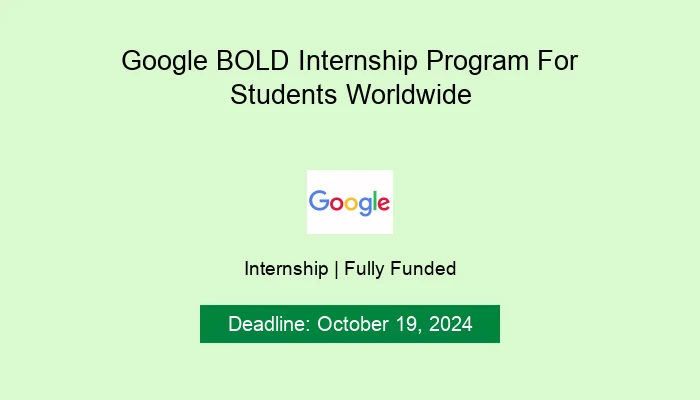 Google BOLD Internship Program For Students Worldwide

Google

Internship | Fully Funded

Deadline: October 19, 2024